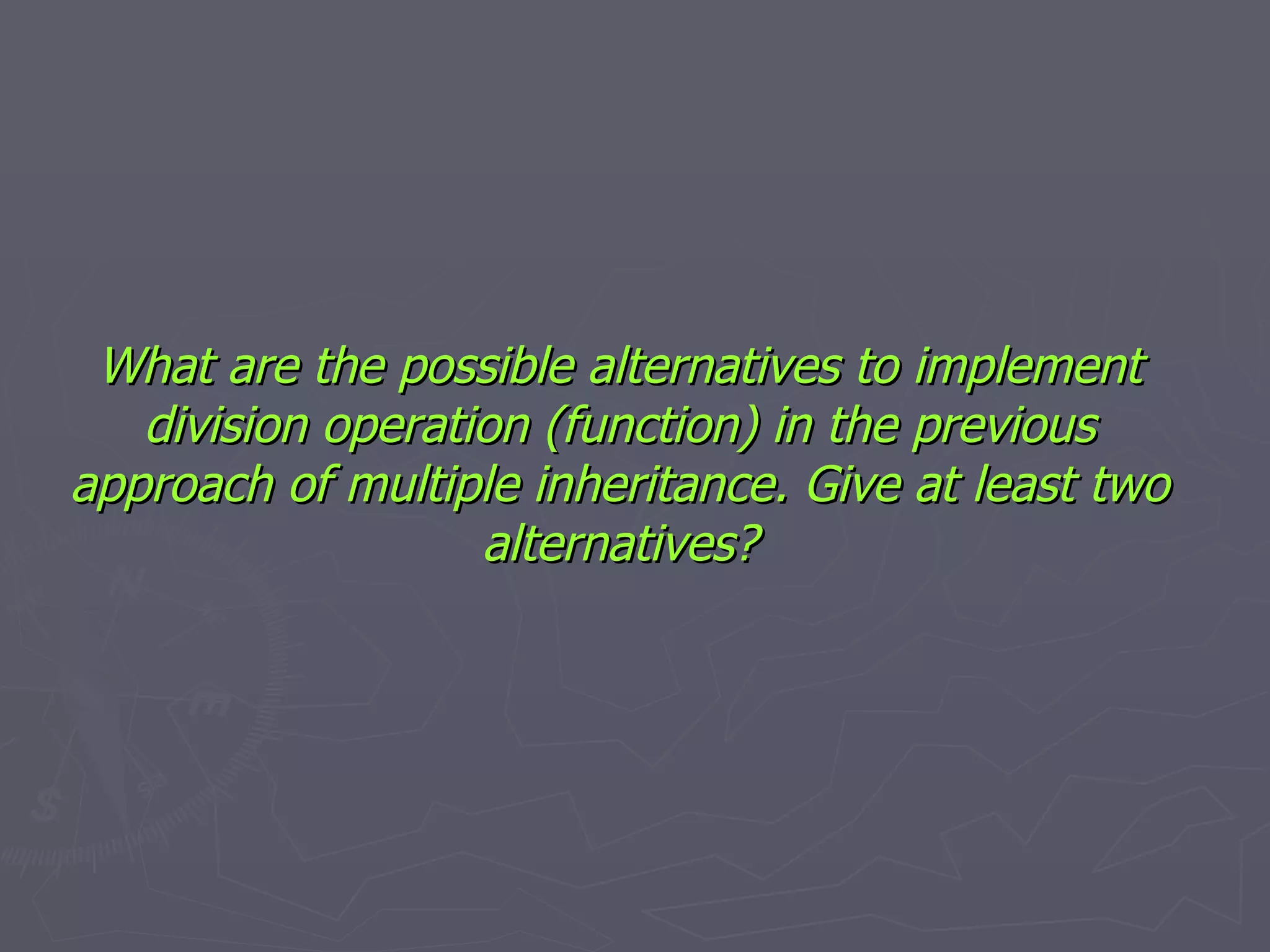 What are the possible alternatives to implement division operation (function) in the previous approach of multiple inheritance. Give at least two alternatives?